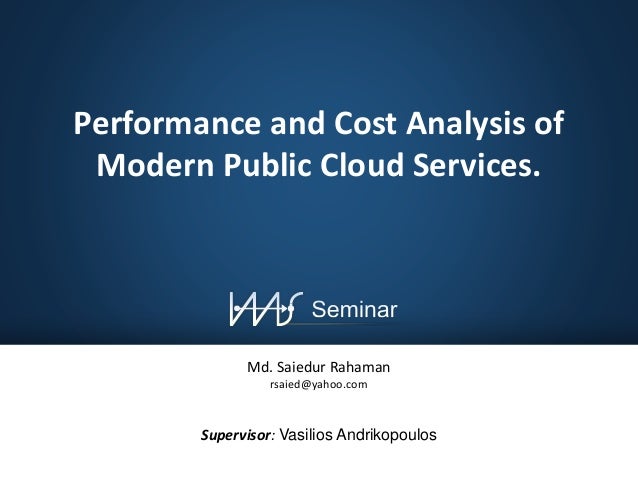 Performance and Cost Analysis of Modern Public Cloud Services.

IAAS Seminar

Md. Saiedur Rahaman
rsaied@yahoo.com

Supervisor: Vasilios Andrikopoulos